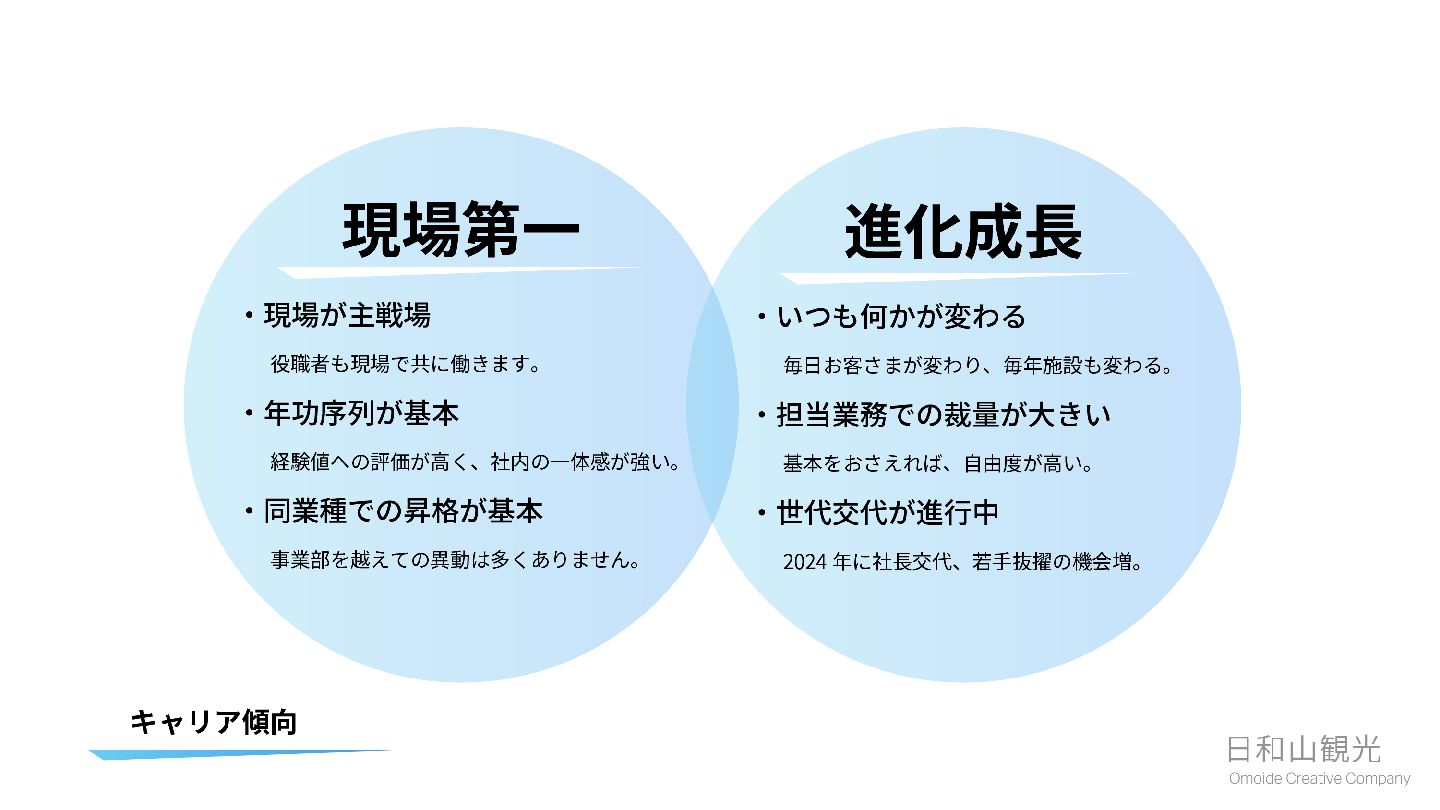 現場第一

・現場が主戦場

役職者も現場で共に働きます。

・年功序列が基本

経験値への評価が高く、社内の一体感が強い。

・同業種での昇格が基本

事業部を越えての異動は多くありません。

進化成長

・いつも何かが変わる

毎日お客さまが変わり、毎年施設も変わる。

・担当業務での裁量が大きい

基本をおさえれば、自由度が高い。

・世代交代が進行中

2024 年に社長交代、若手抜擢の機会増。

キャリア傾向

日和山観光
Omoide Creative Company